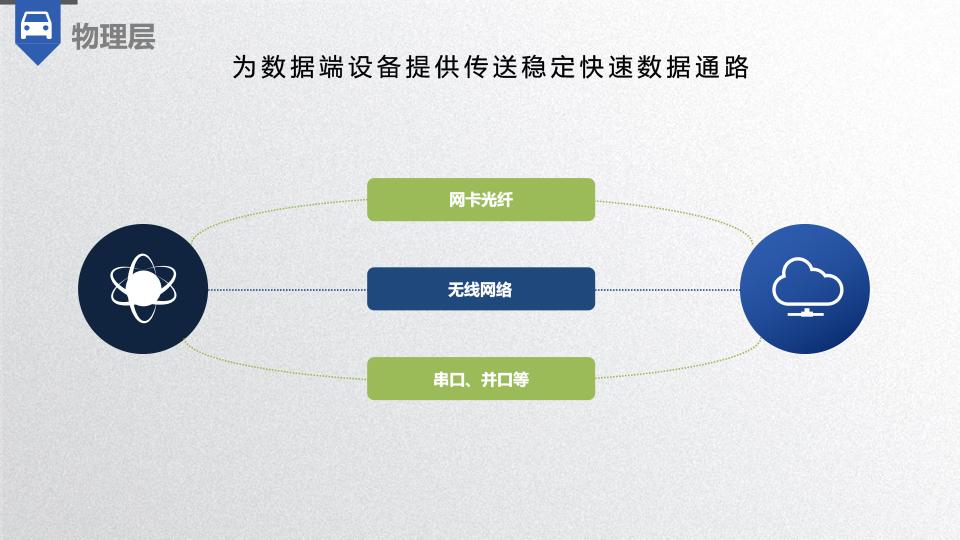 物理层

为数据端设备提供传送稳定快速数据通路

网卡光纤

无线网络

串口、并口等